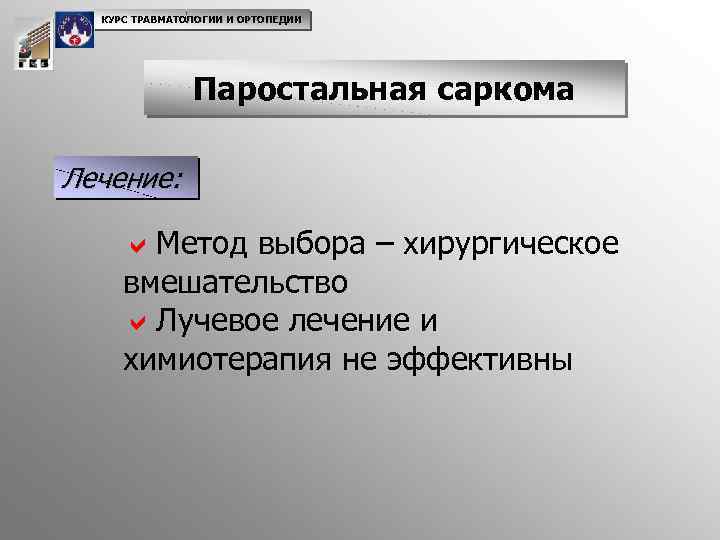 КУРС ТРАВМАТОЛОГИИ И ОРТОПЕДИИ

Паростальная саркома

Лечение:

Метод выбора – хирургическое вмешательство
Лучевое лечение и химиотерапия не эффективны